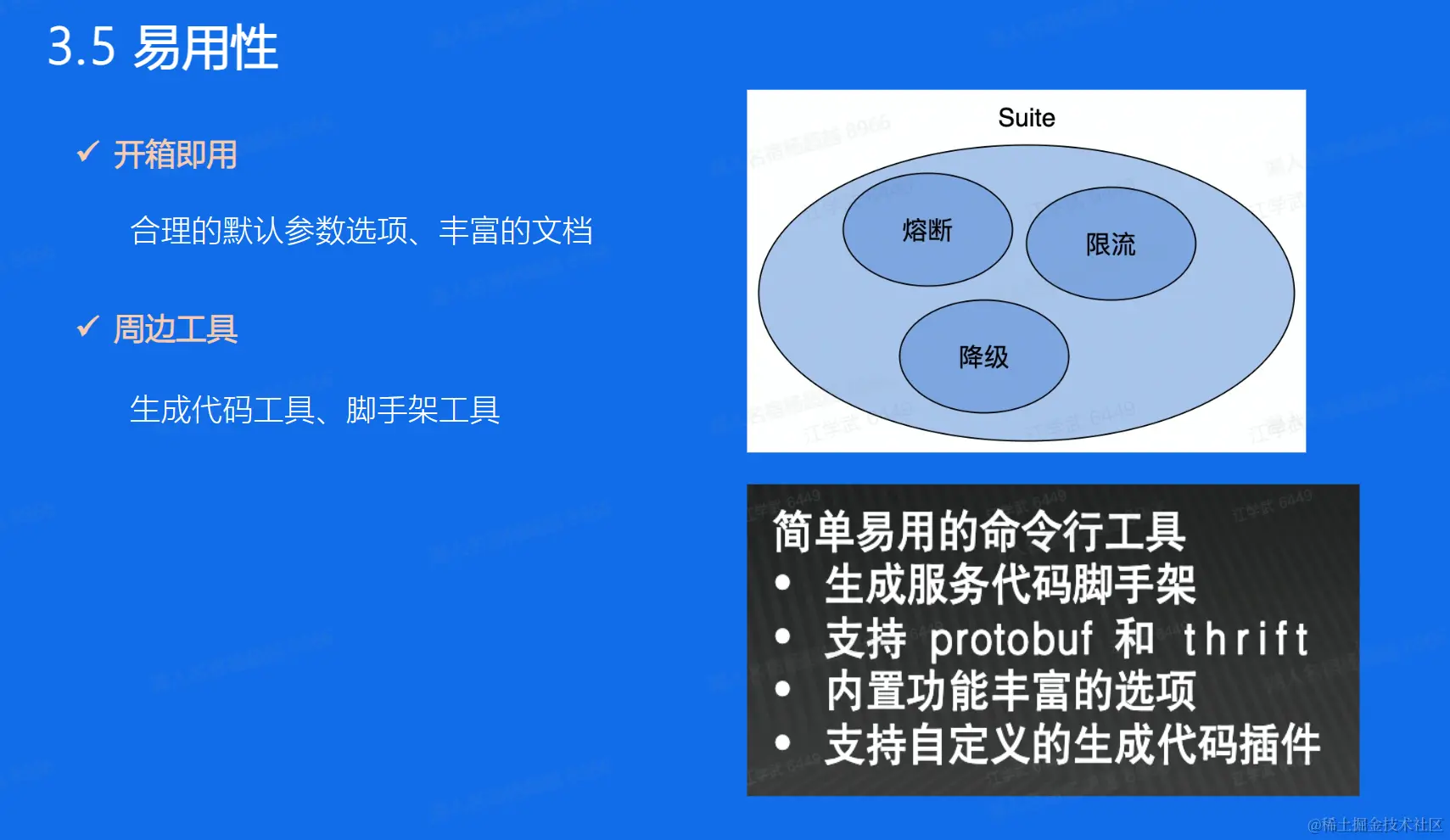 3.5 易用性

✓ 开箱即用

合理的默认参数选项、丰富的文档

✓ 周边工具

生成代码工具、脚手架工具

Suite

熔断

限流

降级

简单易用的命令行工具
• 生成服务代码脚手架
• 支持 protobuf 和 thrift
• 内置功能丰富的选项
• 支持自定义的生成代码插件

@稀土掘金技术社区